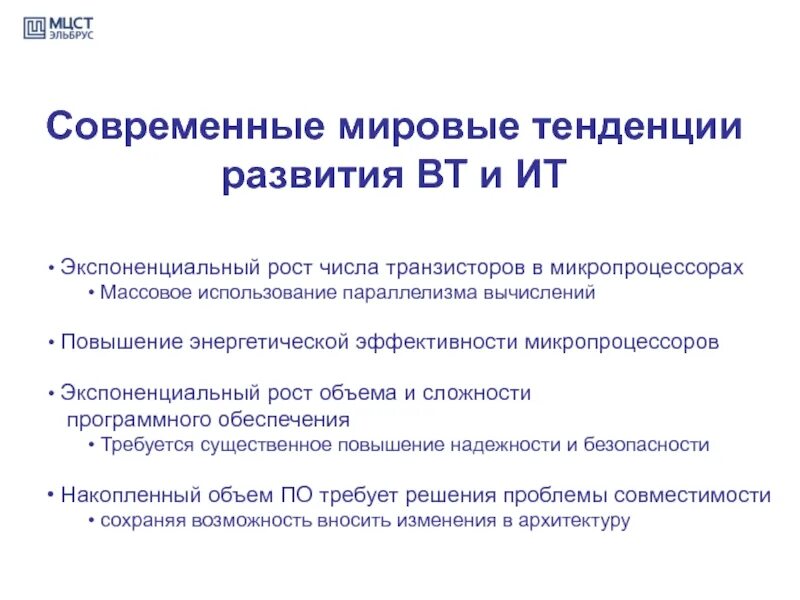 МЦСТ
ЭЛЬБРУС

Современные мировые тенденции развития ВТ и ИТ

• Экспоненциальный рост числа транзисторов в микропроцессорах
• Массовое использование параллелизма вычислений

• Повышение энергетической эффективности микропроцессоров

• Экспоненциальный рост объема и сложности программного обеспечения
• Требуется существенное повышение надежности и безопасности

• Накопленный объем ПО требует решения проблемы совместимости
• сохраняя возможность вносить изменения в архитектуру